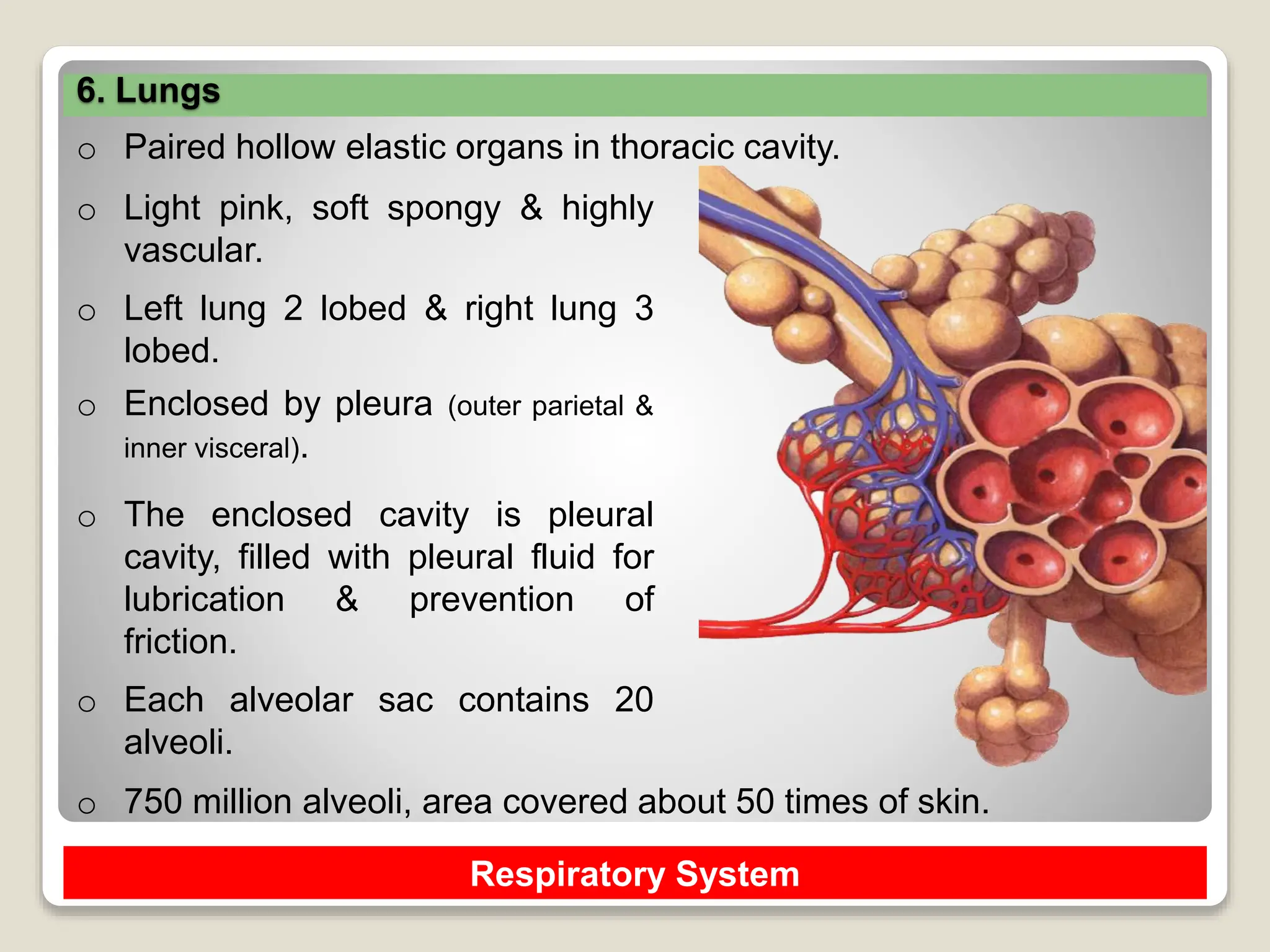 6. Lungs

o Paired hollow elastic organs in thoracic cavity.

o Light pink, soft spongy & highly vascular.

o Left lung 2 lobed & right lung 3 lobed.

o Enclosed by pleura (outer parietal & inner visceral).

o The enclosed cavity is pleural cavity, filled with pleural fluid for lubrication & prevention of friction.

o Each alveolar sac contains 20 alveoli.

o 750 million alveoli, area covered about 50 times of skin.

Respiratory System